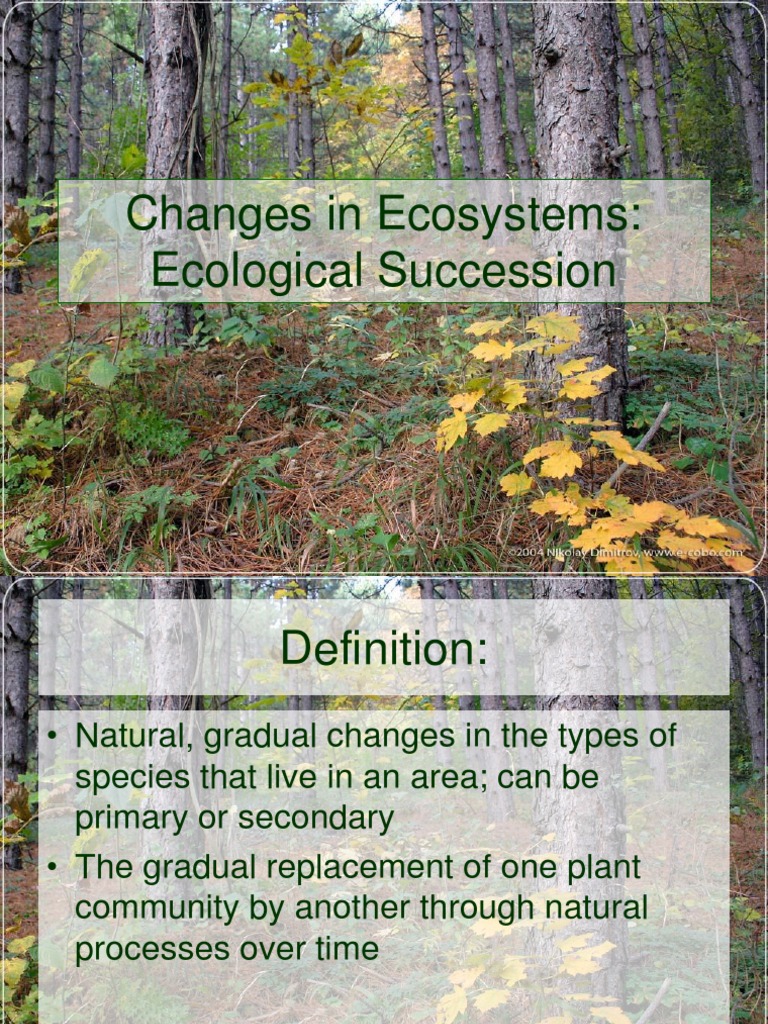 Changes in Ecosystems: Ecological Succession

©2004 Nikolay Dimitrov, www.ecobo.com

Definition:

• Natural, gradual changes in the types of species that live in an area; can be primary or secondary

• The gradual replacement of one plant community by another through natural processes over time